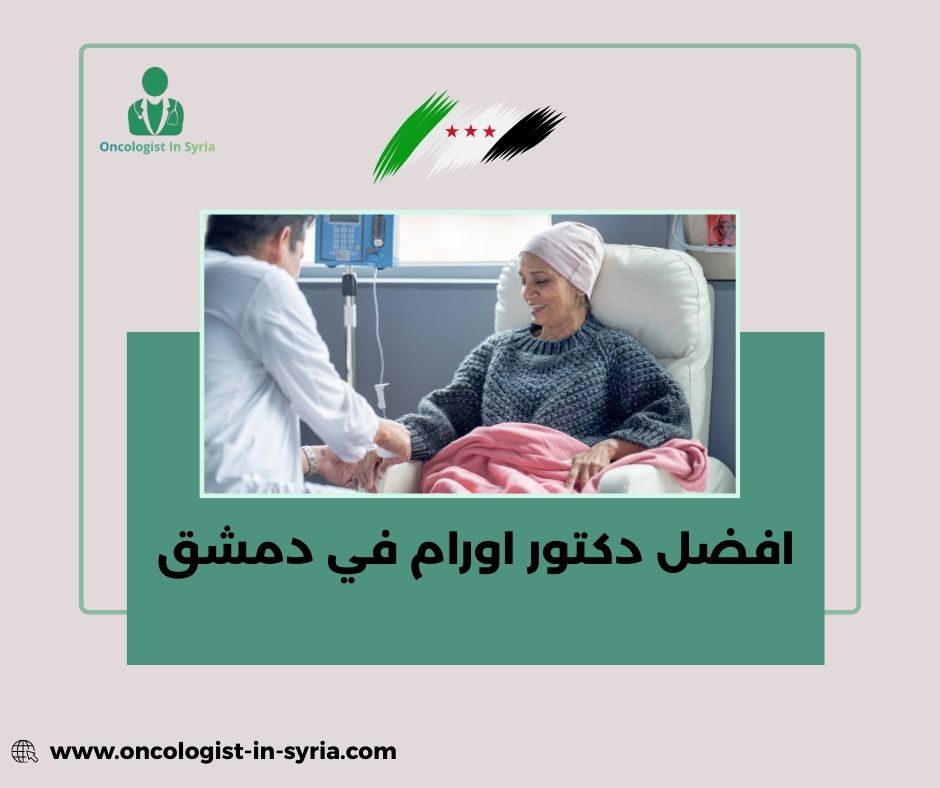 Oncologist In Syria

افضل دكتور اورام في دمشق

www.oncologist-in-syria.com